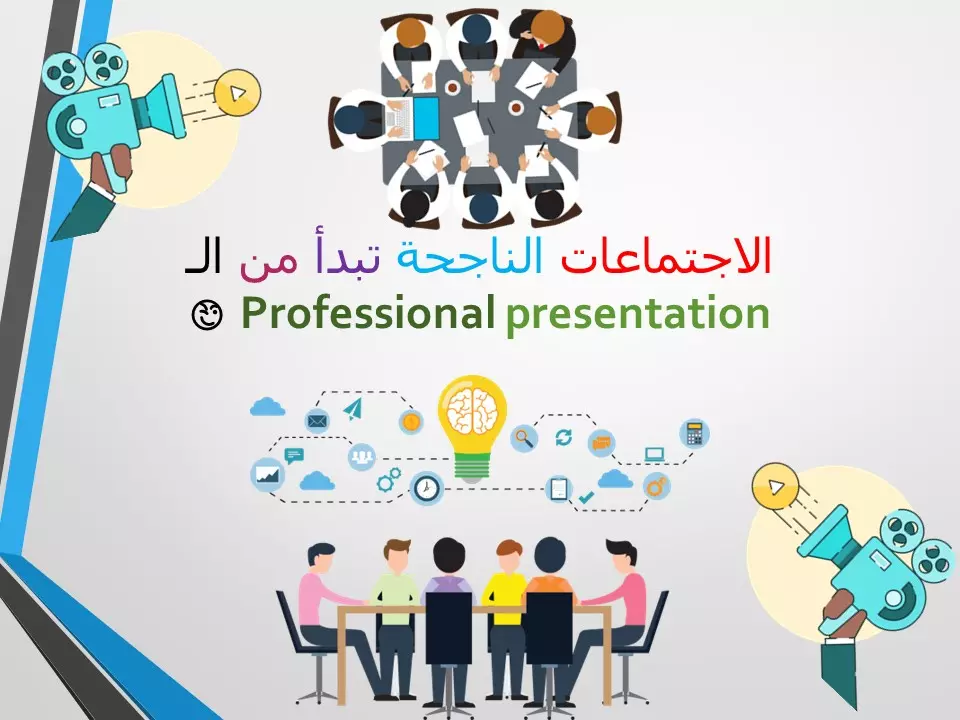 الاجتماعات الناجحة تبدأ من الـ
Professional presentation 😉